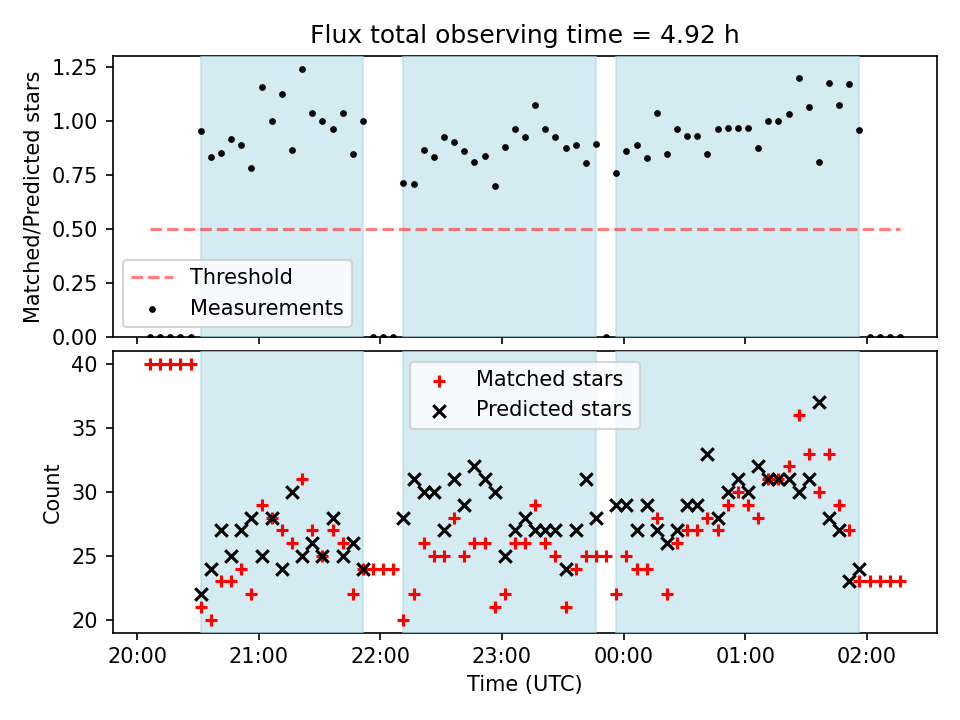 Flux total observing time = 4.92 h

Matched/Predicted stars

1.25
1.00
0.75
0.50
0.25
0.00

Threshold
Measurements

Count

40
35
30
25
20

Matched stars
Predicted stars

20:00 21:00 22:00 23:00 00:00 01:00 02:00

Time (UTC)